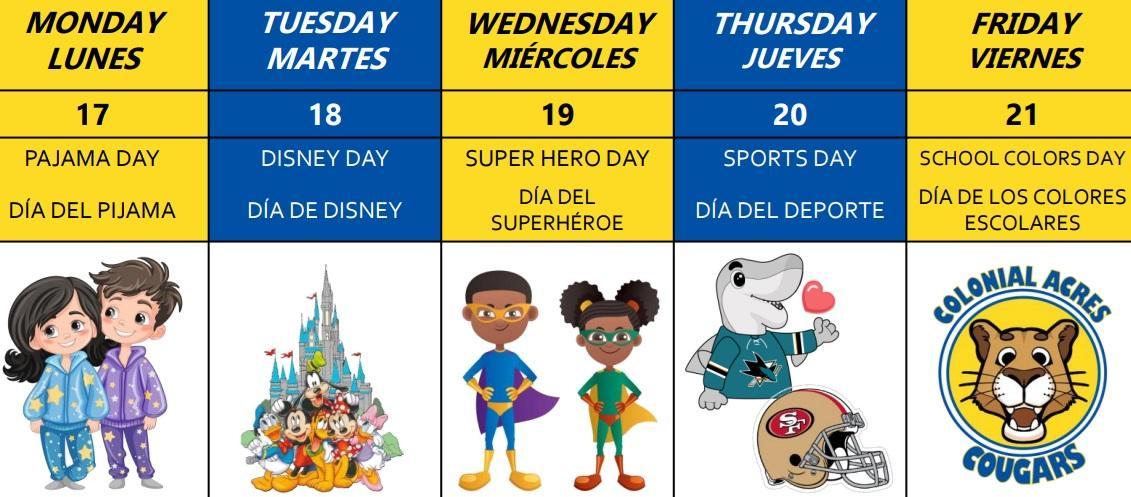 | MONDAY LUNES | TUESDAY MARTES | WEDNESDAY MIÉRCOLES | THURSDAY JUEVES | FRIDAY VIERNES |
|---|---|---|---|---|
| 17 | 18 | 19 | 20 | 21 |
| PAJAMA DAY DÍA DEL PIJAMA | DISNEY DAY DÍA DE DISNEY | SUPER HERO DAY DÍA DEL SUPERHÉROE | SPORTS DAY DÍA DEL DEPORTE | SCHOOL COLORS DAY DÍA DE LOS COLORES ESCOLARES |
| | | | SF | COLONIAL ACRES COUGARS |